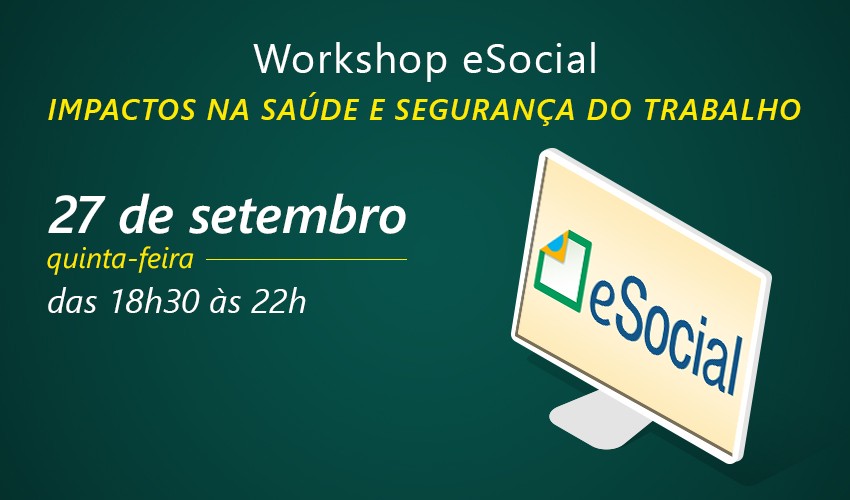 Workshop eSocial

IMPACTOS NA SAÚDE E SEGURANÇA DO TRABALHO

27 de setembro
quinta-feira
das 18h30 às 22h

eSocial